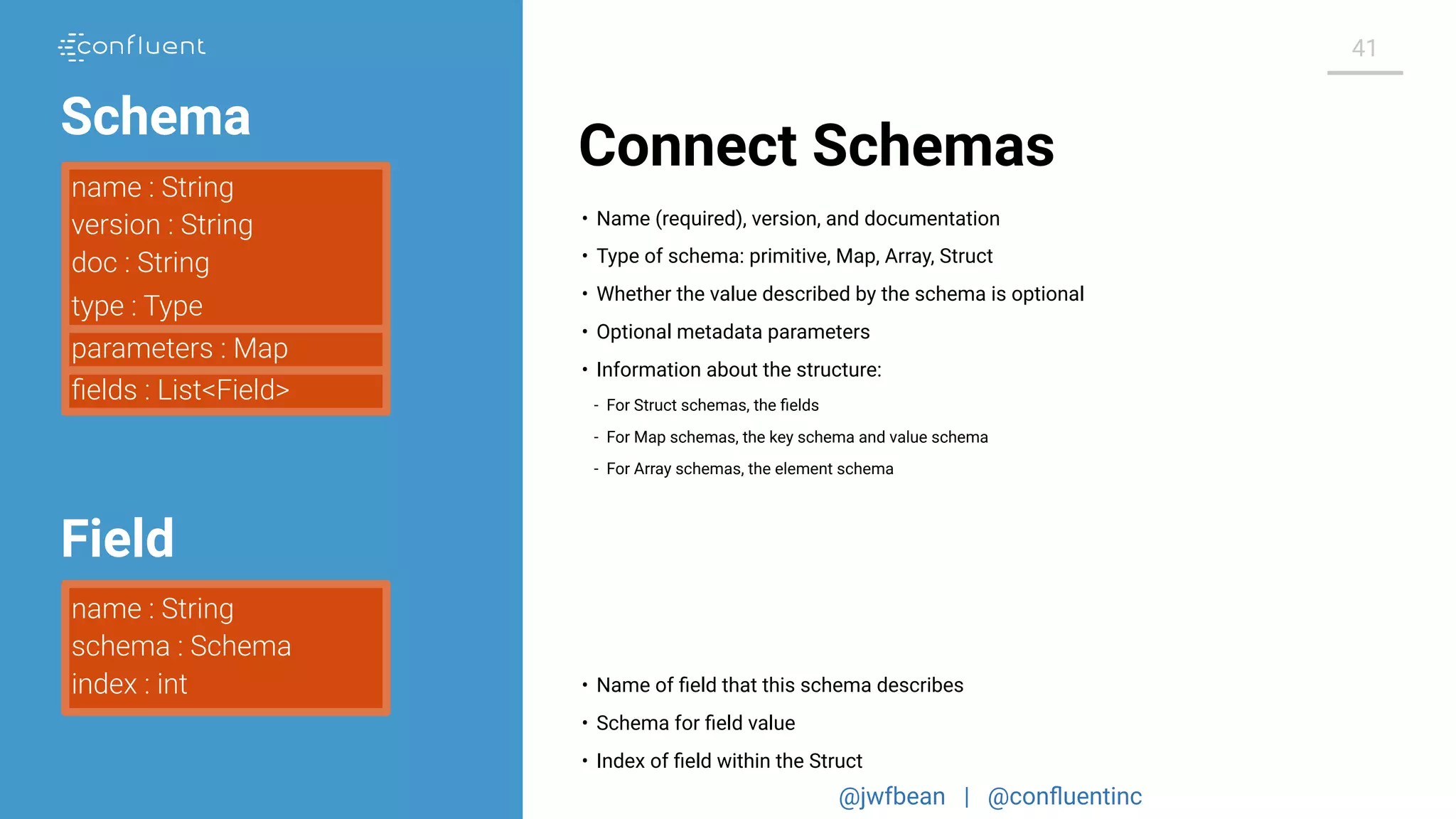 confluent

Schema

name : String
version : String
doc : String
type : Type
parameters : Map
fields : List<Field>

Field

name : String
schema : Schema
index : int

41

Connect Schemas

• Name (required), version, and documentation
• Type of schema: primitive, Map, Array, Struct
• Whether the value described by the schema is optional
• Optional metadata parameters
• Information about the structure:
- For Struct schemas, the fields
- For Map schemas, the key schema and value schema
- For Array schemas, the element schema

• Name of field that this schema describes
• Schema for field value
• Index of field within the Struct

@jwfbean | @confluentinc